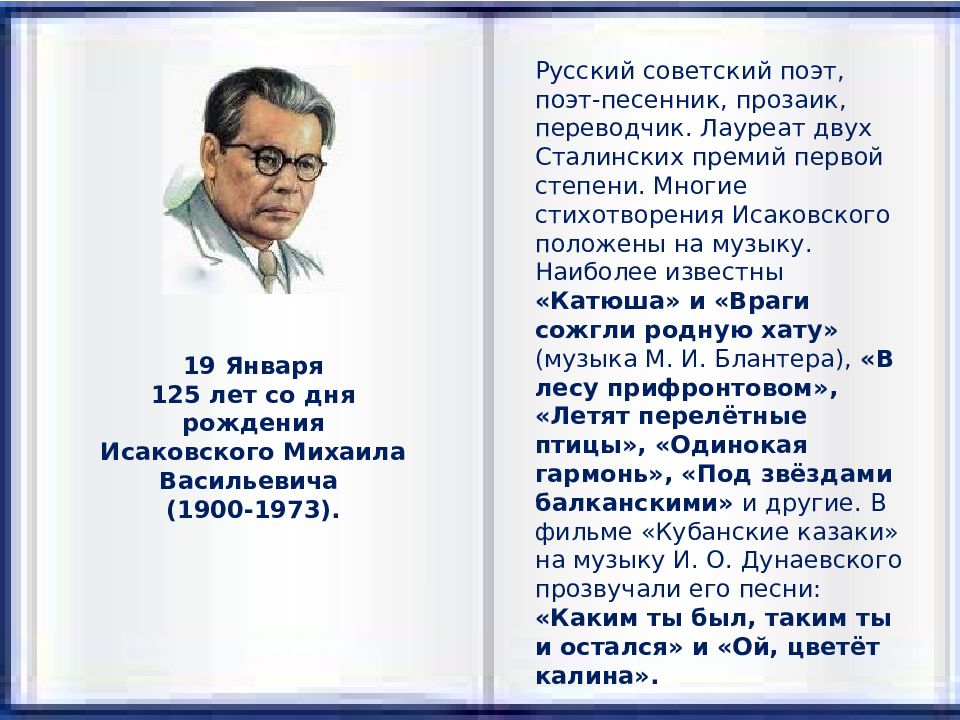 19 Января
125 лет со дня рождения
Исаковского Михаила Васильевича
(1900-1973).

Русский советский поэт, поэт-песенник, прозаик, переводчик. Лауреат двух Сталинских премий первой степени. Многие стихотворения Исаковского положены на музыку. Наиболее известны «Катюша» и «Враги сожгли родную хату» (музыка М. И. Блантера), «В лесу прифронтовом», «Летят перелётные птицы», «Одинокая гармонь», «Под звёздами балканскими» и другие. В фильме «Кубанские казаки» на музыку И. О. Дунаевского прозвучали его песни: «Каким ты был, таким ты и остался» и «Ой, цветёт калина».